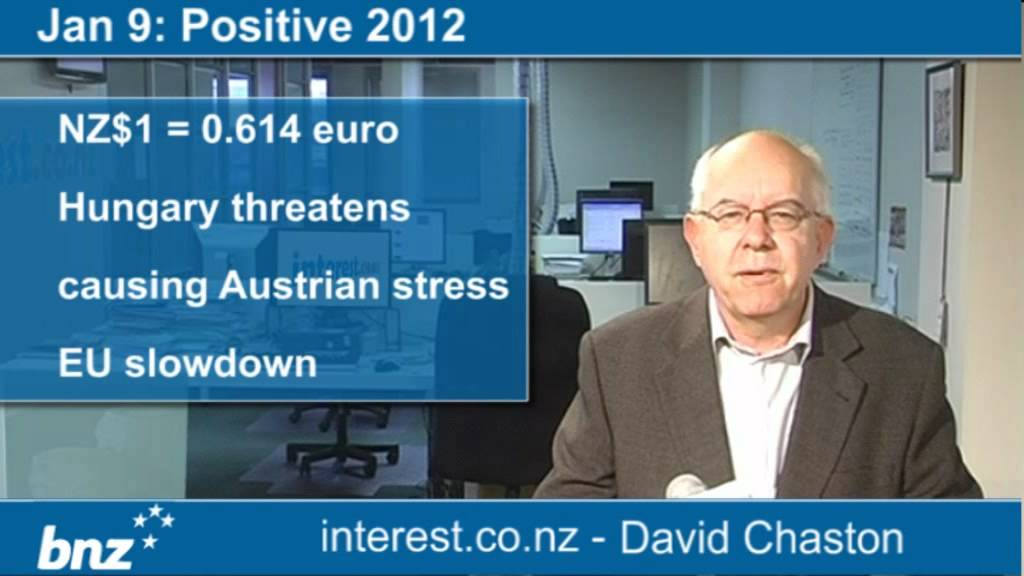 Jan 9: Positive 2012

NZ$1 = 0.614 euro

Hungary threatens

causing Austrian stress

EU slowdown

bnz

interest.co.nz - David Chaston